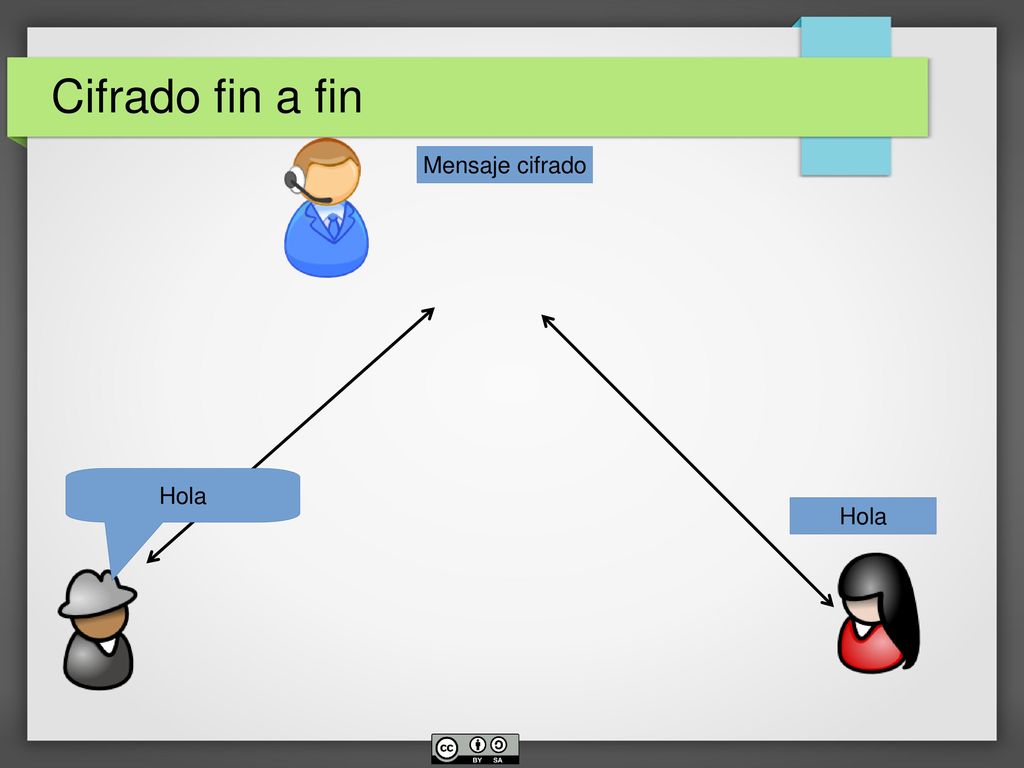 Cifrado fin a fin

Mensaje cifrado

Hola

Hola

cc BY SA